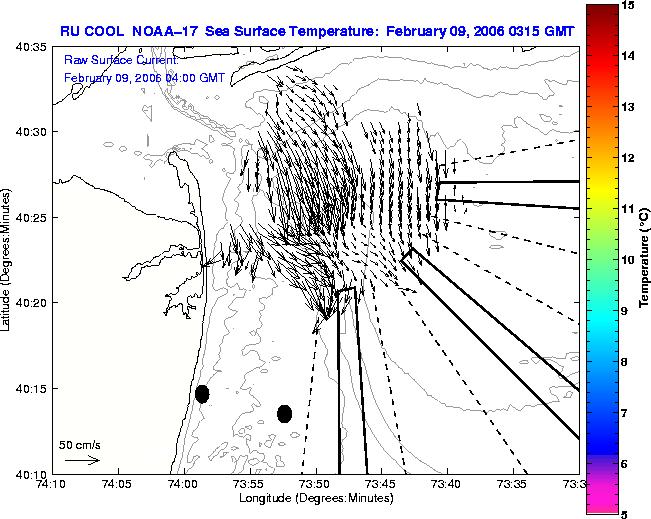 RU COOL NOAA-17 Sea Surface Temperature: February 09, 2006 0315 GMT

Raw Surface Current:
February 09, 2006 04:00 GMT

40:35
40:30
40:25
40:20
40:15
40:10

Latitude (Degrees:Minutes)

50 cm/s

74:10
74:05
74:00
73:55
73:50
73:45
73:40
73:35
73:3

Longitude (Degrees:Minutes)

15
14
13
12
11
10
9
8
7
6
5

Temperature (°C)